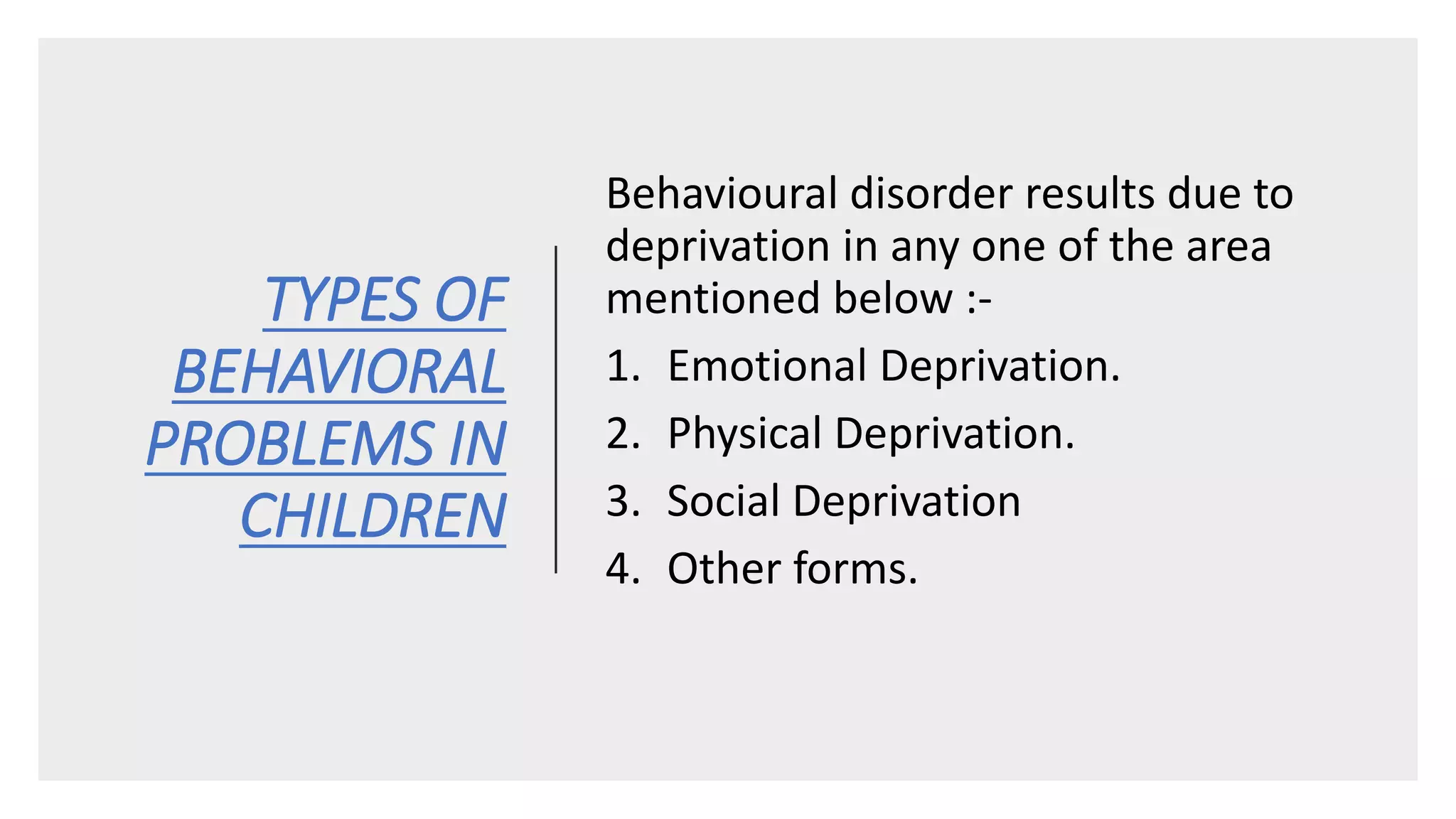 TYPES OF BEHAVIORAL PROBLEMS IN CHILDREN

Behavioural disorder results due to deprivation in any one of the area mentioned below :-

1. Emotional Deprivation.
2. Physical Deprivation.
3. Social Deprivation
4. Other forms.